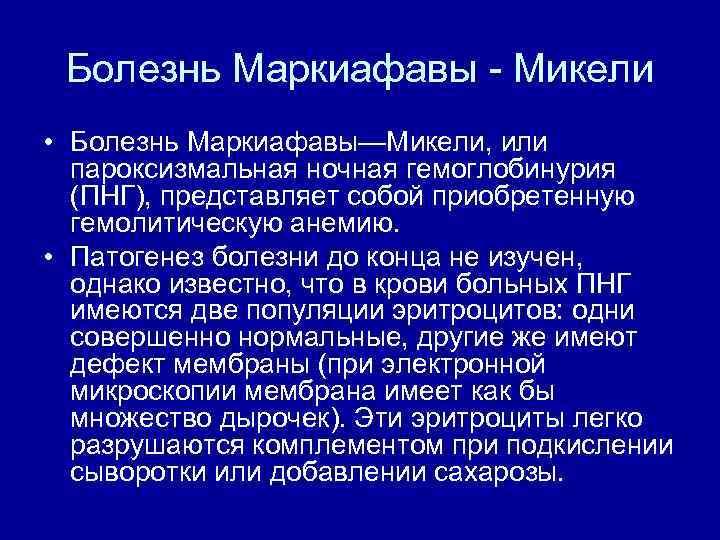 Болезнь Маркиафавы - Микели

• Болезнь Маркиафавы—Микели, или пароксизмальная ночная гемоглобинурия (ПНГ), представляет собой приобретенную гемолитическую анемию.

• Патогенез болезни до конца не изучен, однако известно, что в крови больных ПНГ имеются две популяции эритроцитов: одни совершенно нормальные, другие же имеют дефект мембраны (при электронной микроскопии мембрана имеет как бы множество дырочек). Эти эритроциты легко разрушаются комплементом при подкислении сыворотки или добавлении сахарозы.